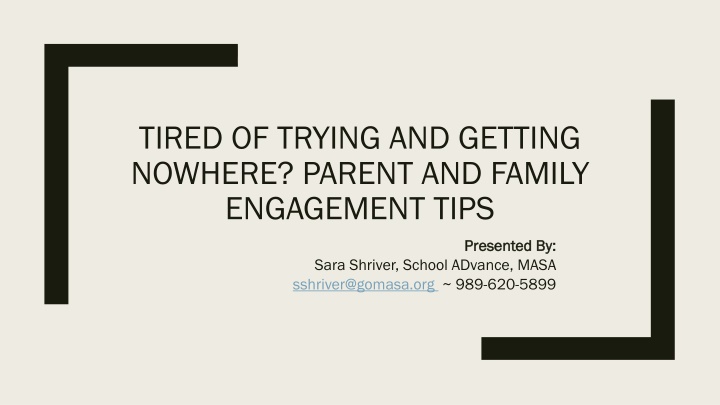 TIRED OF TRYING AND GETTING NOWHERE? PARENT AND FAMILY ENGAGEMENT TIPS

Presented By:
Sara Shriver, School ADvance, MASA
sshriver@gomasa.org ~ 989-620-5899